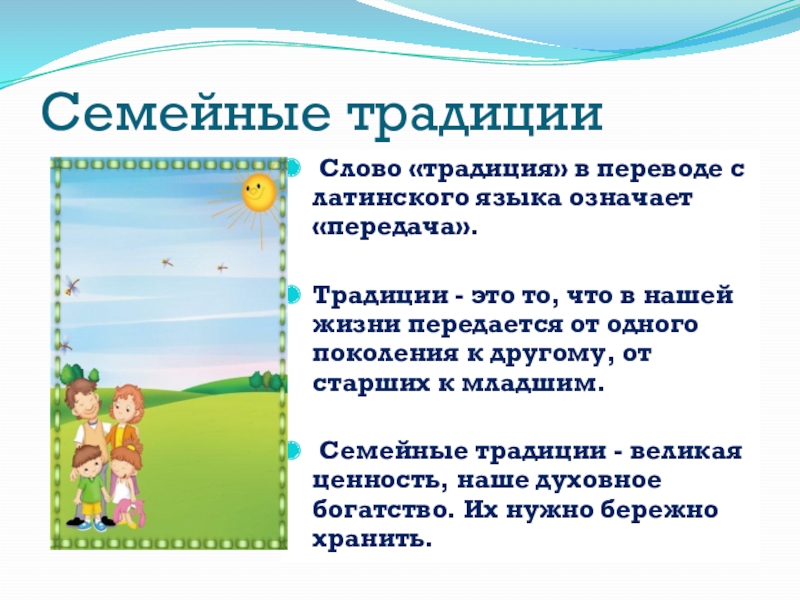 Семейные традиции

Слово «традиция» в переводе с латинского языка означает «передача».

Традиции - это то, что в нашей жизни передается от одного поколения к другому, от старших к младшим.

Семейные традиции - великая ценность, наше духовное богатство. Их нужно бережно хранить.